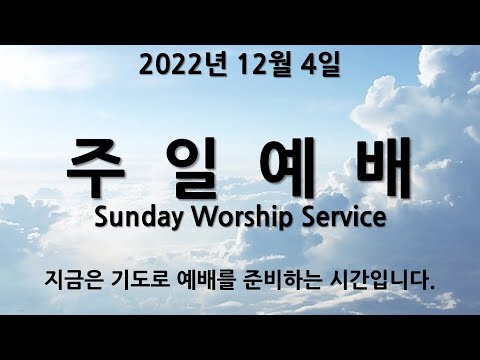 2022년 12월 4일

주 일 예 배
Sunday Worship Service

지금은 기도로 예배를 준비하는 시간입니다.